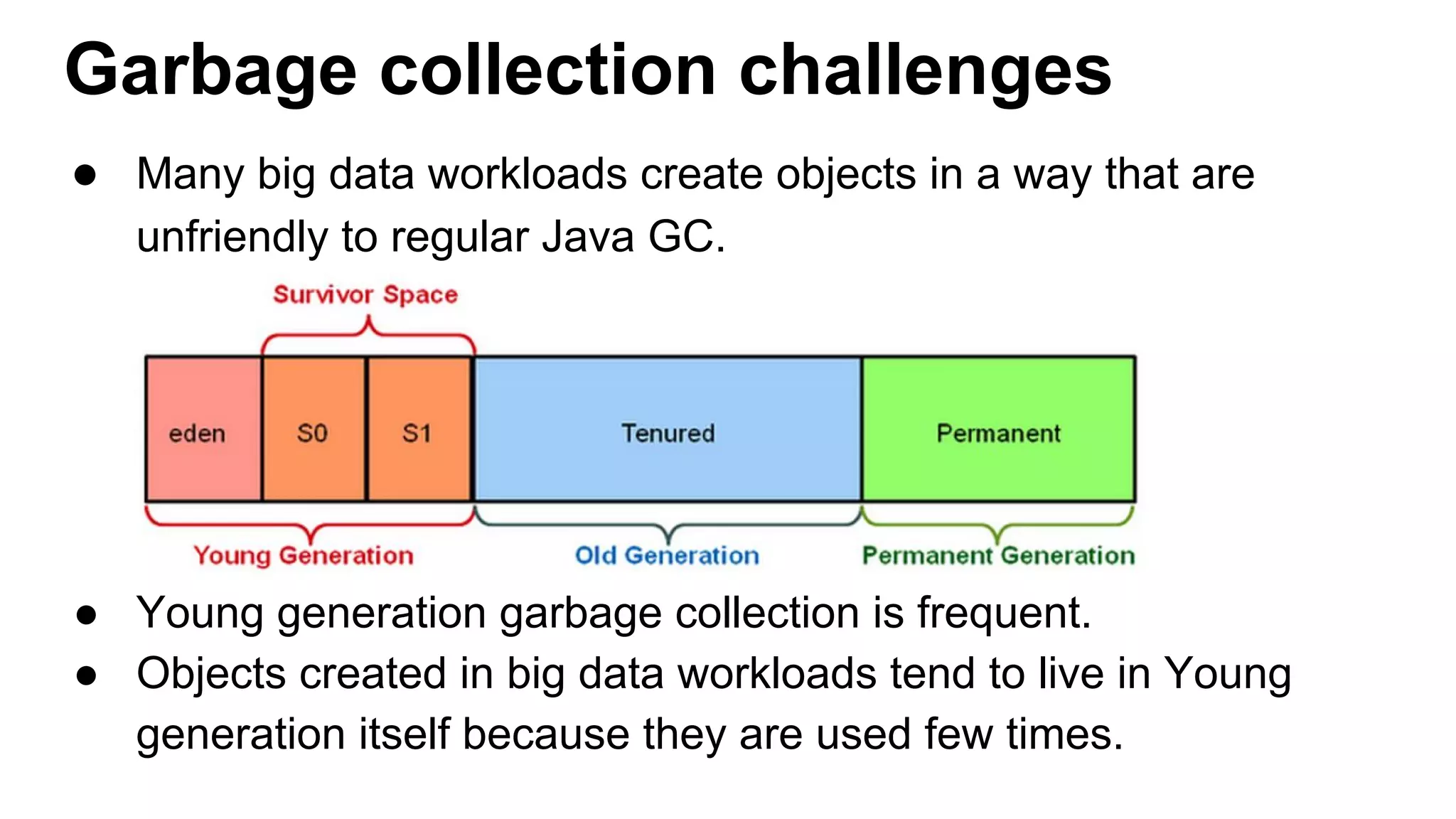 Garbage collection challenges

● Many big data workloads create objects in a way that are unfriendly to regular Java GC.

Survivor Space

eden S0 S1 Tenured Permanent

Young Generation Old Generation Permanent Generation

● Young generation garbage collection is frequent.
● Objects created in big data workloads tend to live in Young generation itself because they are used few times.